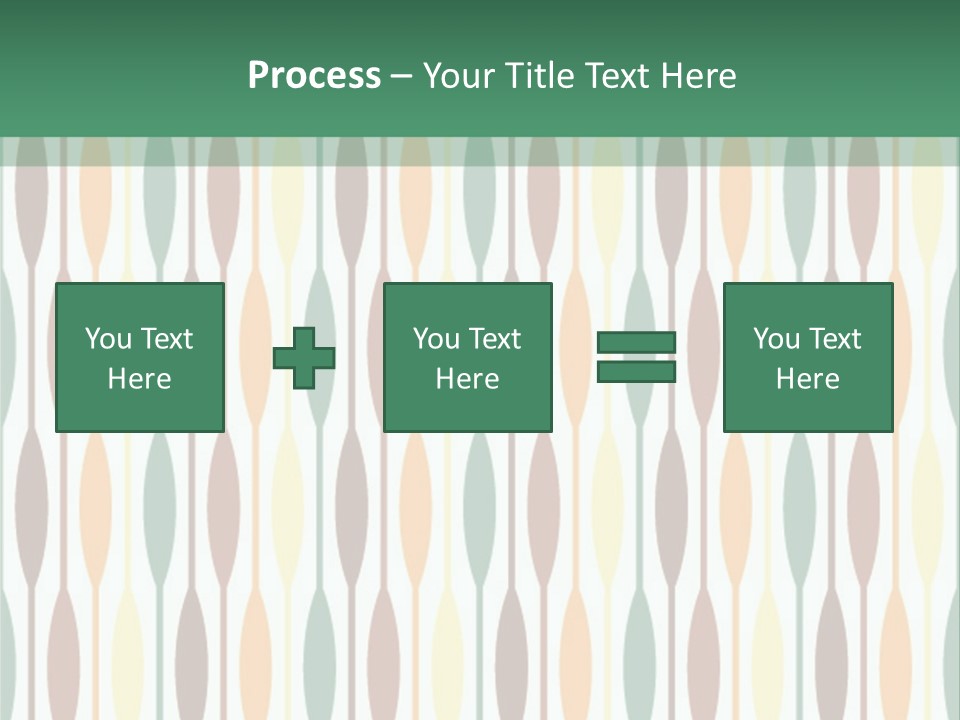 Process – Your Title Text Here

You Text Here

You Text Here

You Text Here